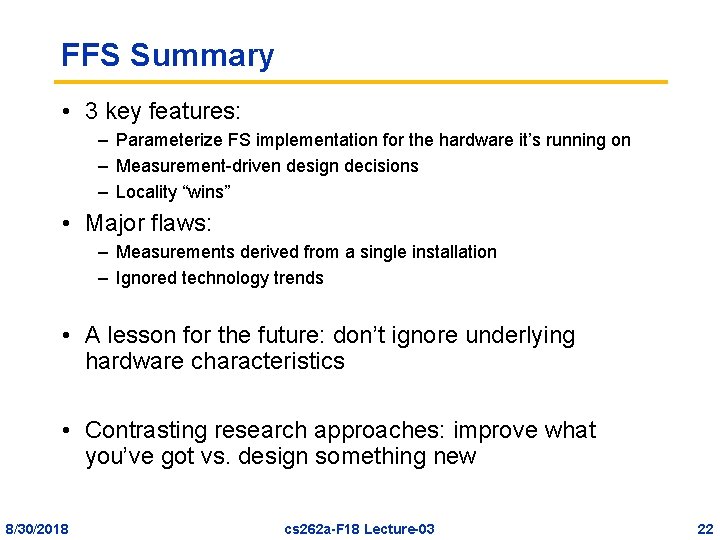 FFS Summary

• 3 key features:
– Parameterize FS implementation for the hardware it’s running on
– Measurement-driven design decisions
– Locality “wins”

• Major flaws:
– Measurements derived from a single installation
– Ignored technology trends

• A lesson for the future: don’t ignore underlying hardware characteristics

• Contrasting research approaches: improve what you’ve got vs. design something new

8/30/2018 cs262a-F18 Lecture-03 22